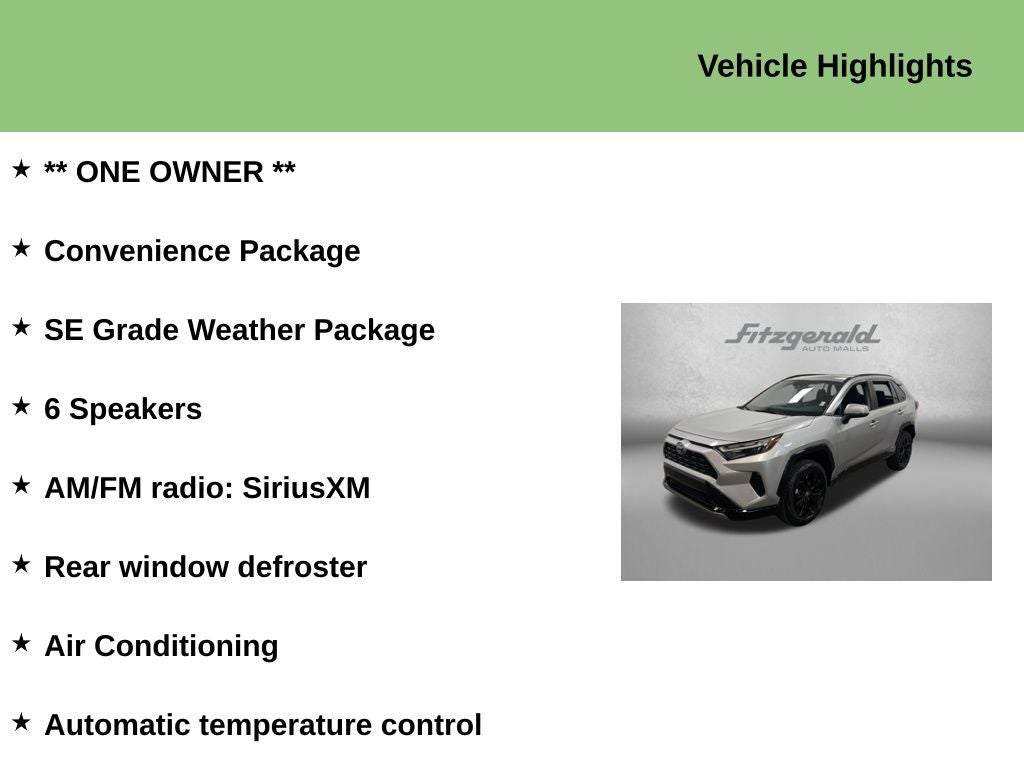 Vehicle Highlights

★ ** ONE OWNER **

★ Convenience Package

★ SE Grade Weather Package

★ 6 Speakers

★ AM/FM radio: SiriusXM

★ Rear window defroster

★ Air Conditioning

★ Automatic temperature control

Fitzgerald
AUTO MALLS